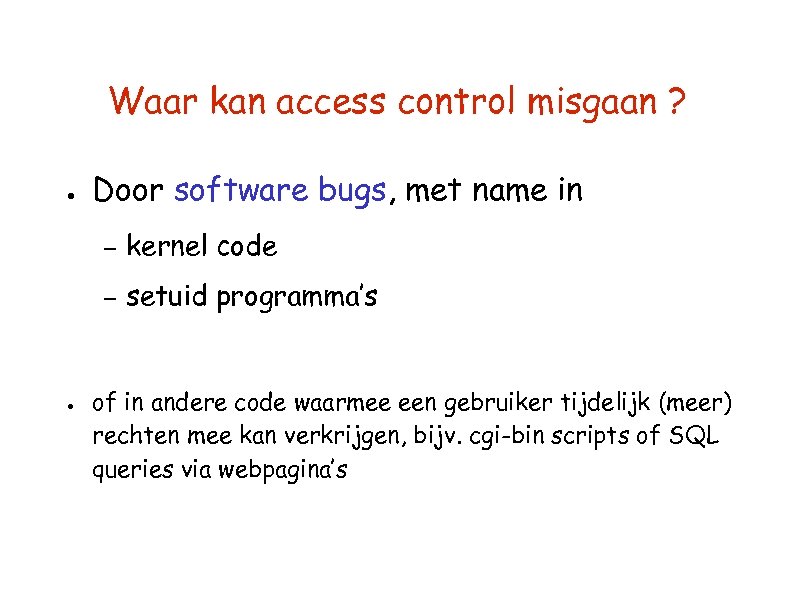 Waar kan access control misgaan ?

• Door software bugs, met name in

– kernel code

– setuid programma's

• of in andere code waarmee een gebruiker tijdelijk (meer) rechten mee kan verkrijgen, bijv. cgi-bin scripts of SQL queries via webpagina's